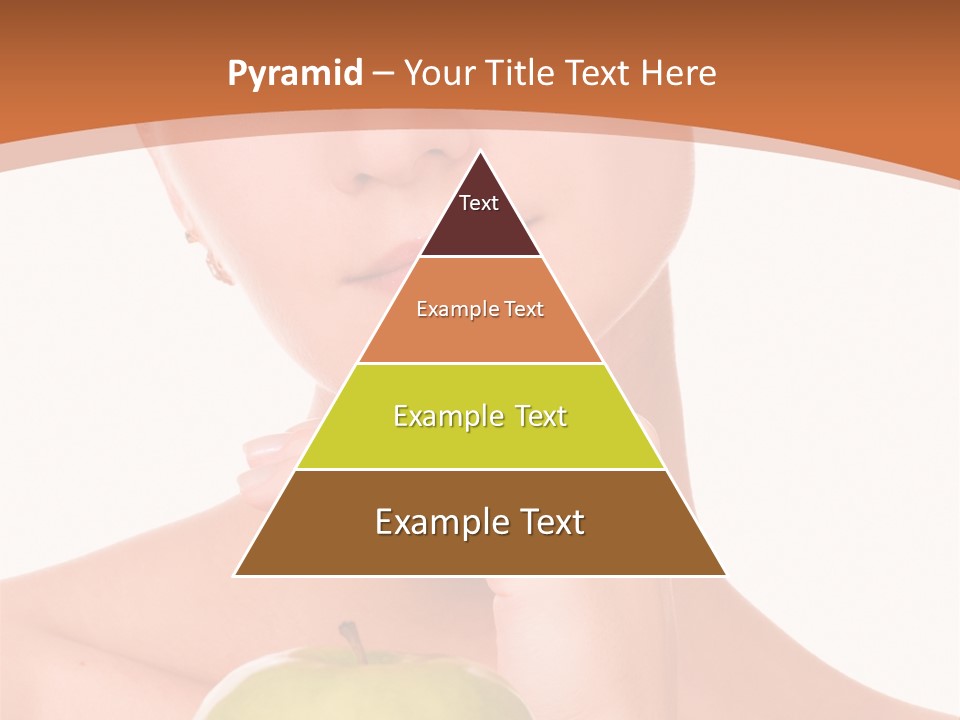 Pyramid – Your Title Text Here

Text

Example Text

Example Text

Example Text